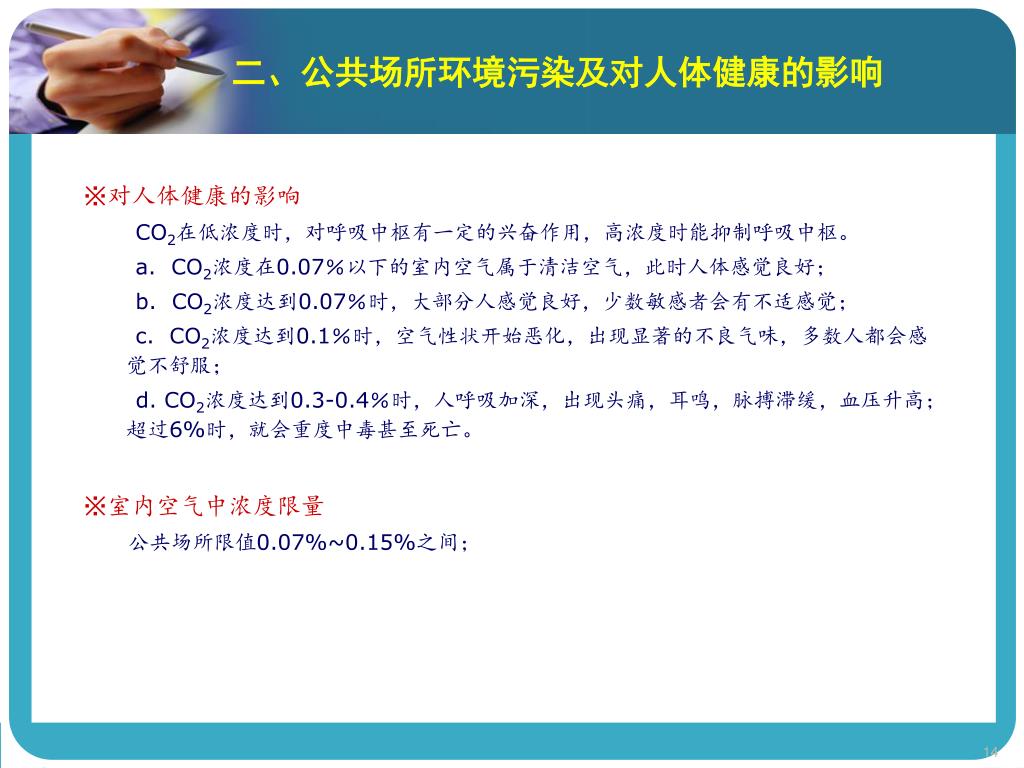 二、公共场所环境污染及对人体健康的影响

※对人体健康的影响

$CO_2$在低浓度时，对呼吸中枢有一定的兴奋作用，高浓度时能抑制呼吸中枢。

a. $CO_2$浓度在0.07%以下的室内空气属于清洁空气，此时人体感觉良好；

b. $CO_2$浓度达到0.07%时，大部分人感觉良好，少数敏感者会有不适感觉；

c. $CO_2$浓度达到0.1%时，空气性状开始恶化，出现显著的不良气味，多数人都会感觉不舒服；

d. $CO_2$浓度达到0.3-0.4%时，人呼吸加深，出现头痛，耳鸣，脉搏滞缓，血压升高；超过6%时，就会重度中毒甚至死亡。

※室内空气中浓度限量

公共场所限值0.07%~0.15%之间；

14